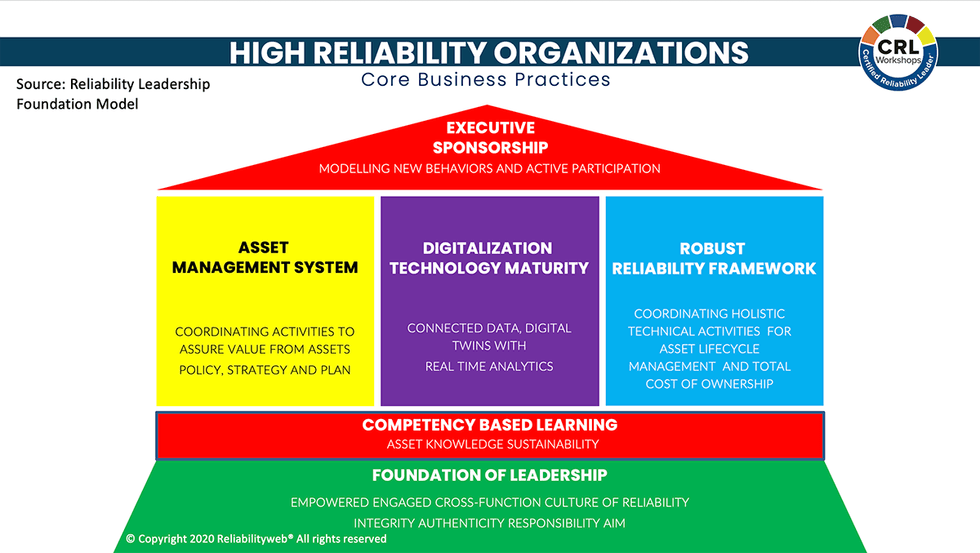 HIGH RELIABILITY ORGANIZATIONS
Core Business Practices

CRL Workshops Certified Reliability Leader

Source: Reliability Leadership Foundation Model

EXECUTIVE SPONSORSHIP
MODELLING NEW BEHAVIORS AND ACTIVE PARTICIPATION

ASSET MANAGEMENT SYSTEM

COORDINATING ACTIVITIES TO ASSURE VALUE FROM ASSETS POLICY, STRATEGY AND PLAN

DIGITALIZATION TECHNOLOGY MATURITY

CONNECTED DATA, DIGITAL TWINS WITH REAL TIME ANALYTICS

ROBUST RELIABILITY FRAMEWORK

COORDINATING HOLISTIC TECHNICAL ACTIVITIES FOR ASSET LIFECYCLE MANAGEMENT AND TOTAL COST OF OWNERSHIP

COMPETENCY BASED LEARNING
ASSET KNOWLEDGE SUSTAINABILITY

FOUNDATION OF LEADERSHIP
EMPOWERED ENGAGED CROSS-FUNCTION CULTURE OF RELIABILITY
INTEGRITY AUTHENTICITY RESPONSIBILITY AIM

© Copyright 2020 Reliabilityweb® All rights reserved